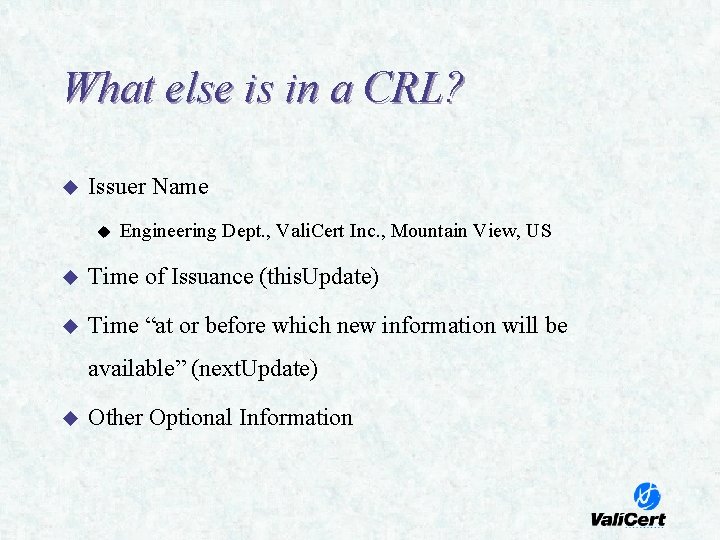 What else is in a CRL?

◆ Issuer Name

◆ Engineering Dept., ValiCert Inc., Mountain View, US

◆ Time of Issuance (thisUpdate)

◆ Time “at or before which new information will be available” (nextUpdate)

◆ Other Optional Information

ValiCert